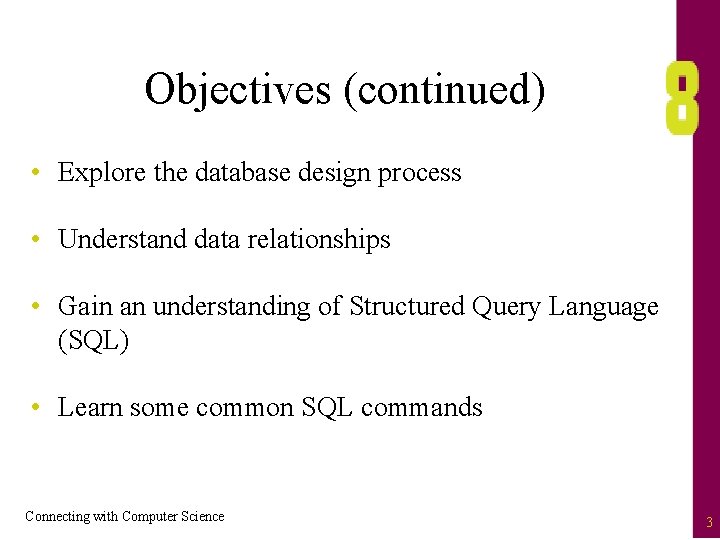 Objectives (continued)

8

• Explore the database design process

• Understand data relationships

• Gain an understanding of Structured Query Language (SQL)

• Learn some common SQL commands

Connecting with Computer Science

3